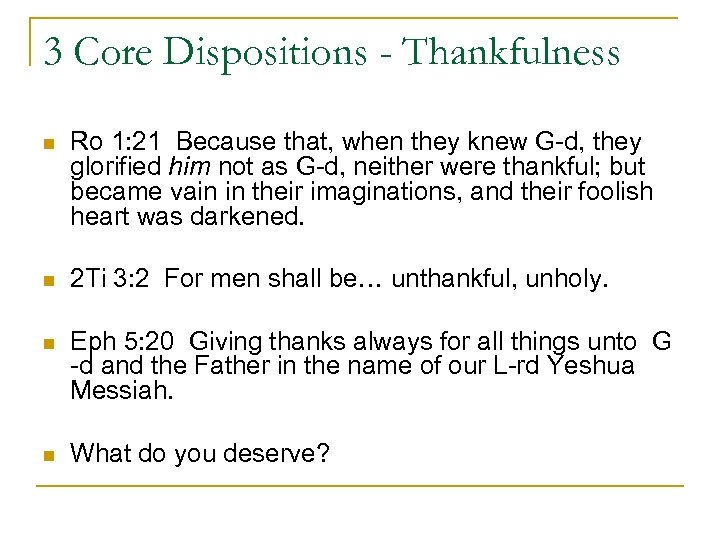 3 Core Dispositions - Thankfulness

Ro 1:21 Because that, when they knew G-d, they glorified him not as G-d, neither were thankful; but became vain in their imaginations, and their foolish heart was darkened.

2Ti 3:2 For men shall be… unthankful, unholy.

Eph 5:20 Giving thanks always for all things unto G-d and the Father in the name of our L-rd Yeshua Messiah.

What do you deserve?